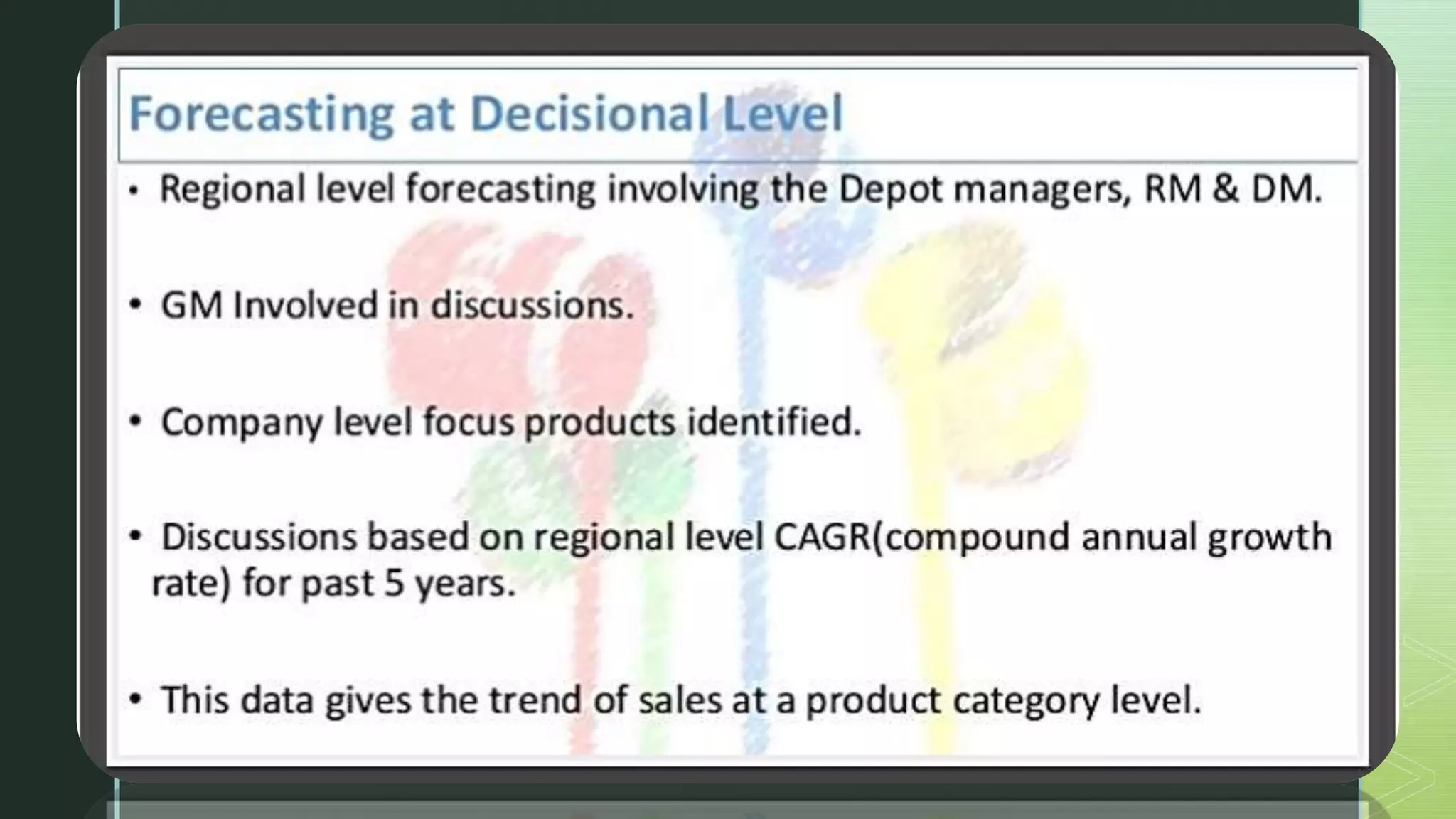 Forecasting at Decisional Level

• Regional level forecasting involving the Depot managers, RM & DM.

• GM Involved in discussions.

• Company level focus products identified.

• Discussions based on regional level CAGR(compound annual growth rate) for past 5 years.

• This data gives the trend of sales at a product category level.